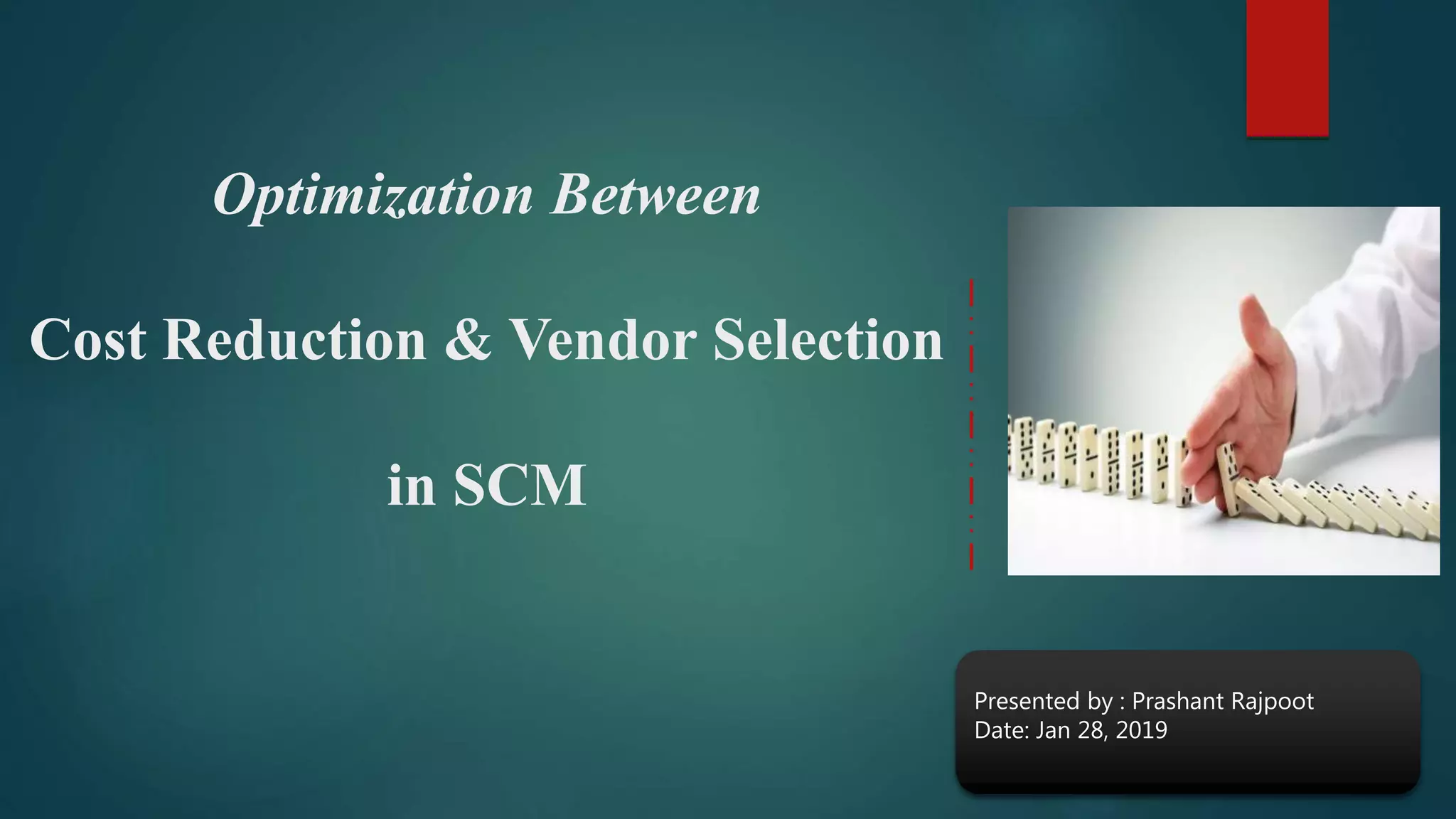 Optimization Between

Cost Reduction & Vendor Selection

in SCM

Presented by : Prashant Rajpoot
Date: Jan 28, 2019